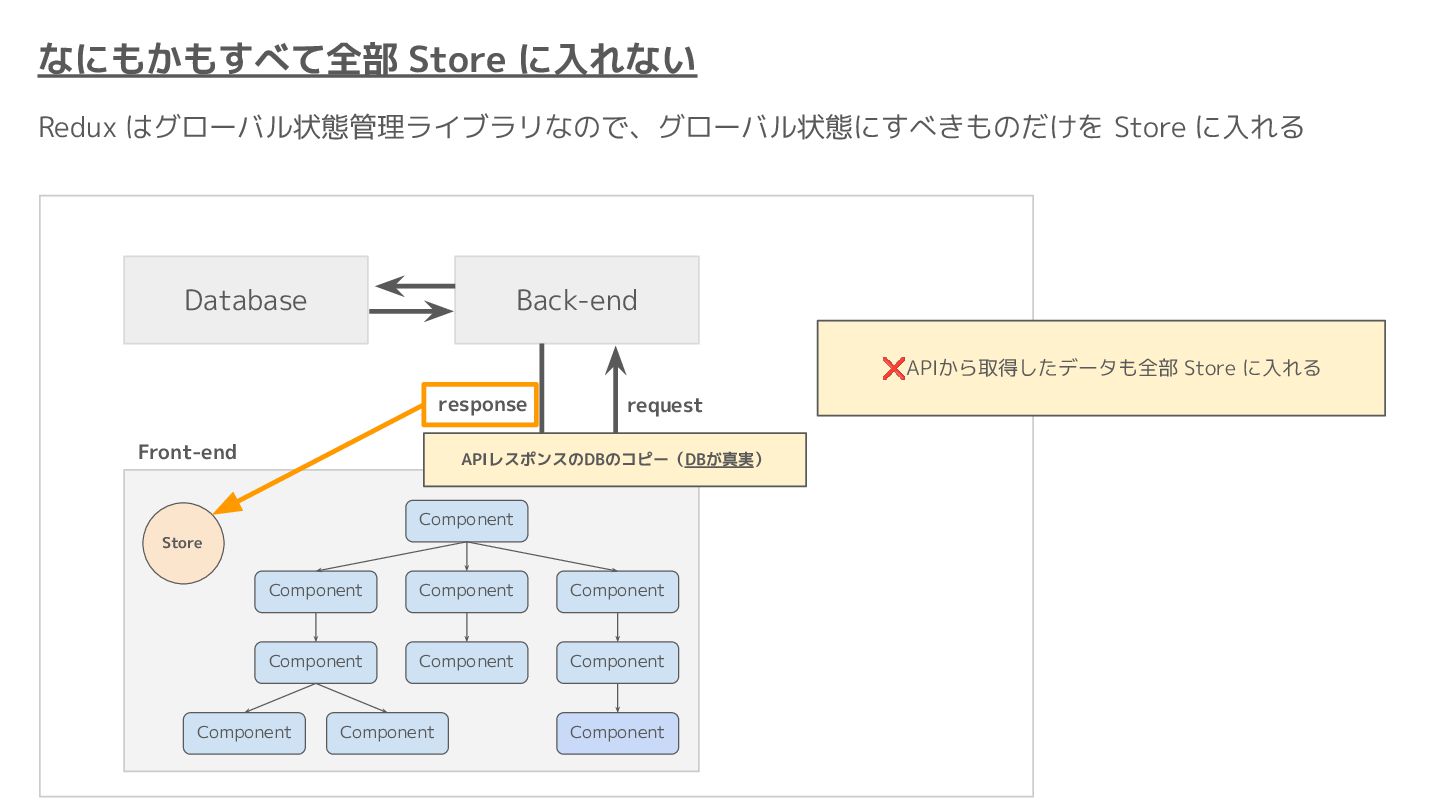 なにもかもすべて全部 Store に入れない

Redux はグローバル状態管理ライブラリなので、グローバル状態にすべきものだけを Store に入れる

Database

Back-end

response

request

Front-end

APIレスポンスのDBのコピー（DBが真実）

Store

Component

Component

Component

Component

Component

Component

Component

Component

Component

Component

❌APIから取得したデータも全部 Store に入れる